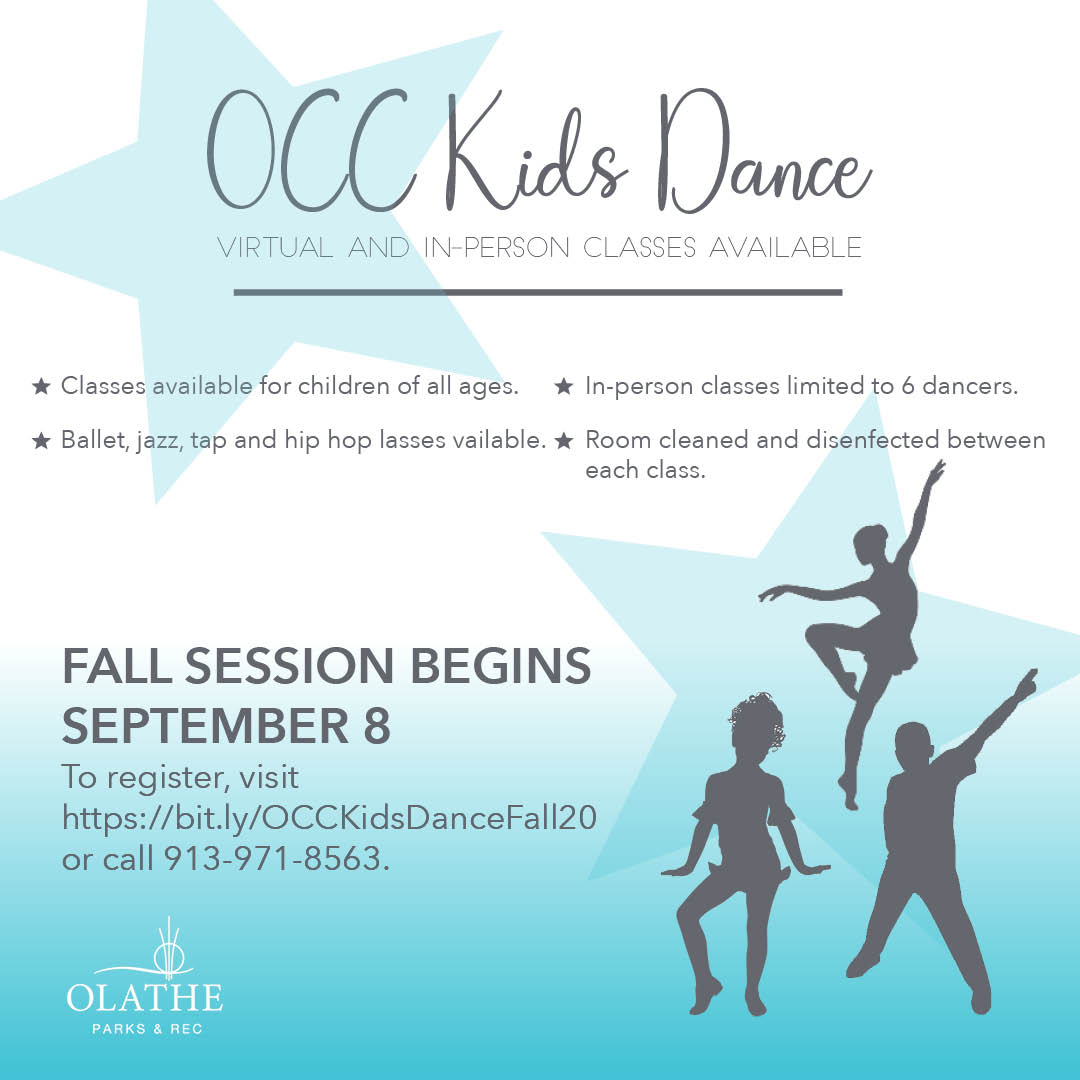 OCC Kids Dance

VIRTUAL AND IN-PERSON CLASSES AVAILABLE

★ Classes available for children of all ages.

★ Ballet, jazz, tap and hip hop lasses vailable.

★ In-person classes limited to 6 dancers.

★ Room cleaned and disenfected between each class.

FALL SESSION BEGINS SEPTEMBER 8

To register, visit https://bit.ly/OCCKidsDanceFall20 or call 913-971-8563.

OLATHE
PARKS & REC